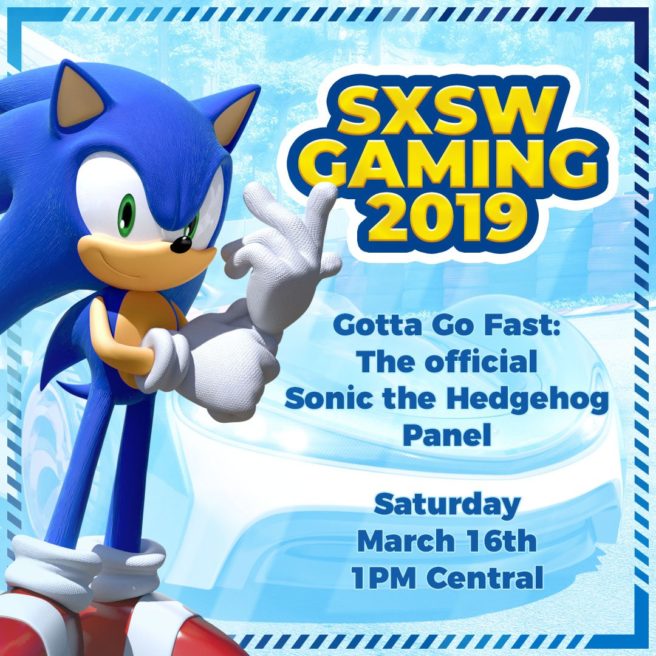 SXSW GAMING 2019

Gotta Go Fast: The official Sonic the Hedgehog Panel

Saturday March 16th 1PM Central